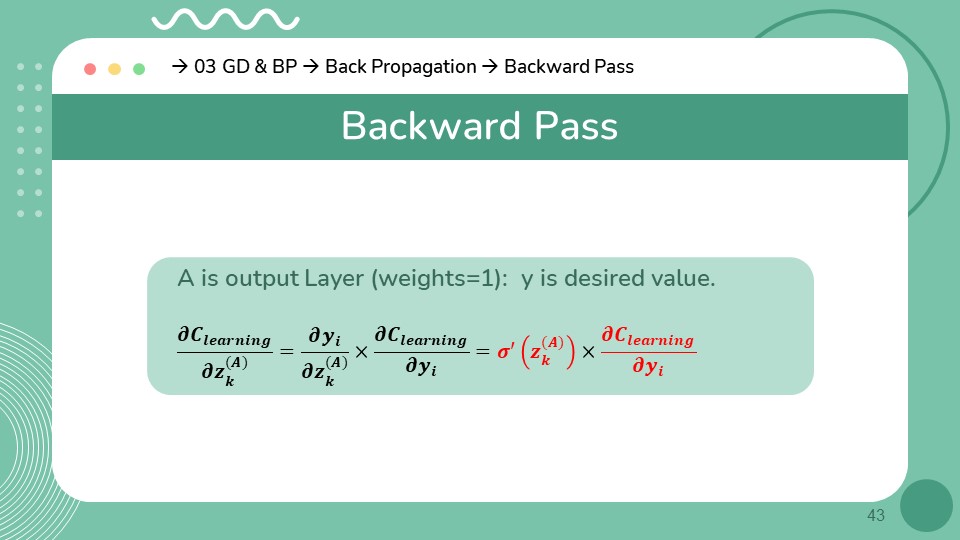 → 03 GD & BP → Back Propagation → Backward Pass

Backward Pass

A is output Layer (weights=1): y is desired value.

$\frac{\partial C_{learning}}{\partial z_k^{(A)}} = \frac{\partial y_i}{\partial z_k^{(A)}} \times \frac{\partial C_{learning}}{\partial y_i} = \sigma'\left(z_k^{(A)}\right) \times \frac{\partial C_{learning}}{\partial y_i}$

43